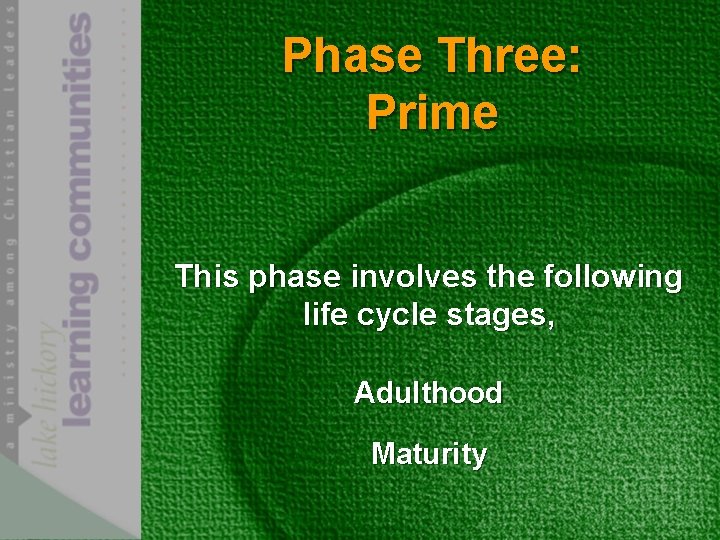 a ministry among Christian leaders

lake hickory learning communities

Phase Three: Prime

This phase involves the following life cycle stages,

Adulthood

Maturity